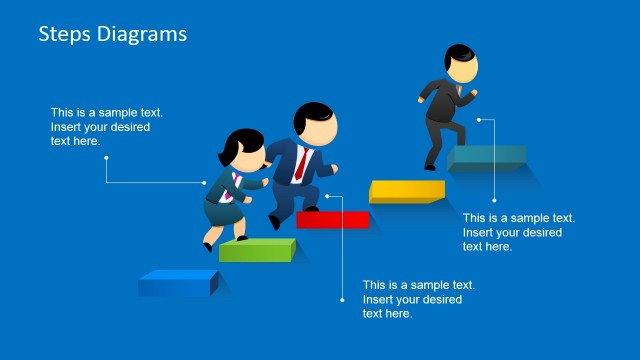 Steps Diagrams

This is a sample text. Insert your desired text here.

This is a sample text. Insert your desired text here.

This is a sample text. Insert your desired text here.